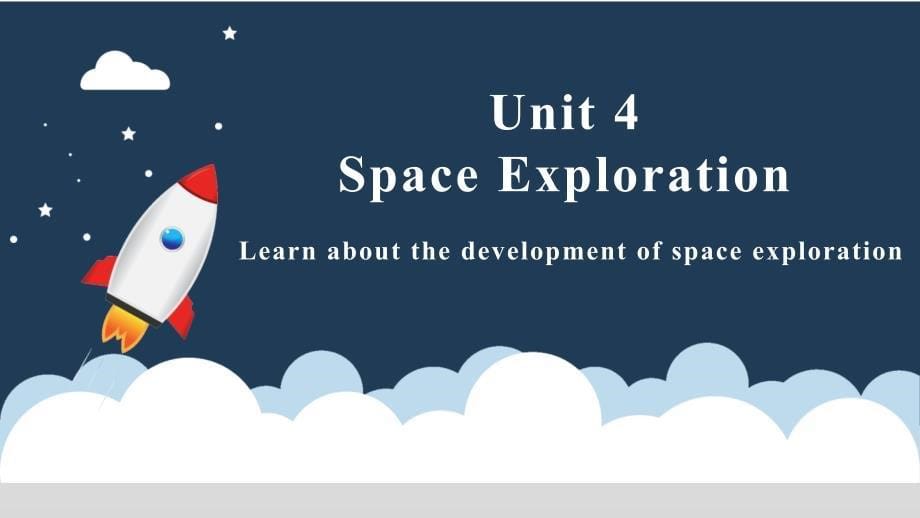 Unit 4
Space Exploration

Learn about the development of space exploration